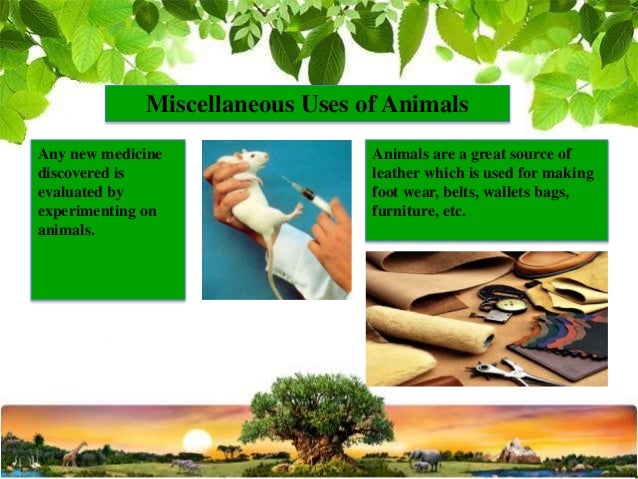 Miscellaneous Uses of Animals

Any new medicine discovered is evaluated by experimenting on animals.

Animals are a great source of leather which is used for making foot wear, belts, wallets bags, furniture, etc.